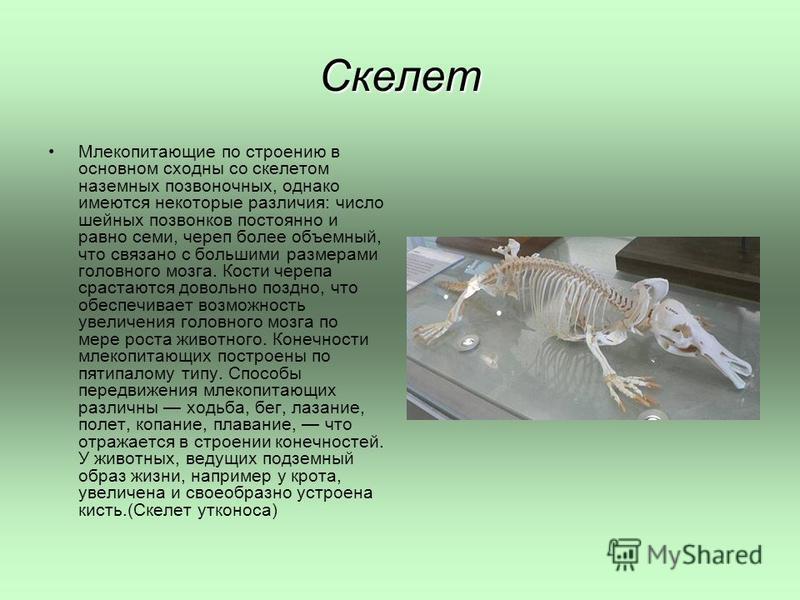 Скелет

• Млекопитающие по строению в основном сходны со скелетом наземных позвоночных, однако имеются некоторые различия: число шейных позвонков постоянно и равно семи, череп более объемный, что связано с большими размерами головного мозга. Кости черепа срастаются довольно поздно, что обеспечивает возможность увеличения головного мозга по мере роста животного. Конечности млекопитающих построены по пятипалому типу. Способы передвижения млекопитающих различны — ходьба, бег, лазание, полет, копание, плавание, — что отражается в строении конечностей. У животных, ведущих подземный образ жизни, например у крота, увеличена и своеобразно устроена кисть.(Скелет утконоса)

MyShared